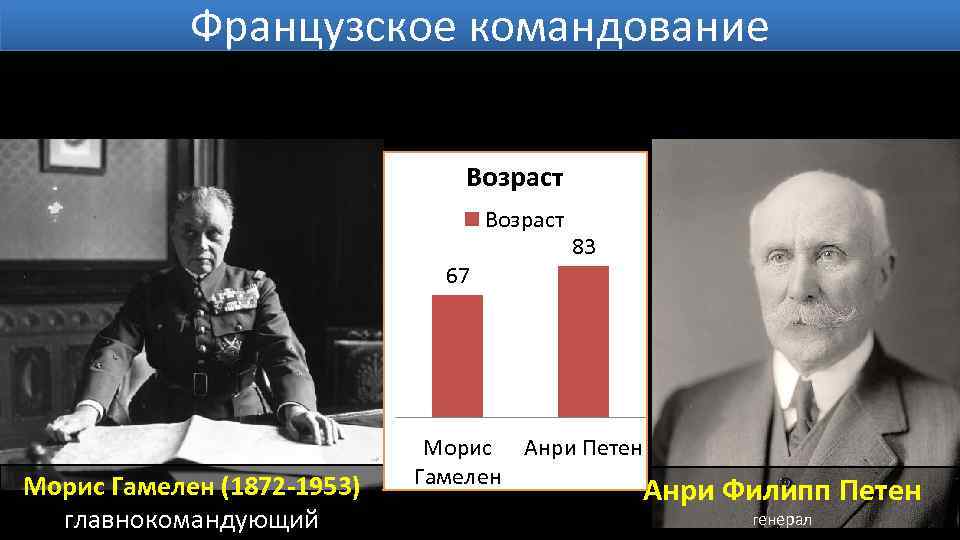 Французское командование

Возраст

Возраст

67

83

Морис Гамелен

Анри Петен

Морис Гамелен (1872-1953)
главнокомандующий

Анри Филипп Петен
генерал